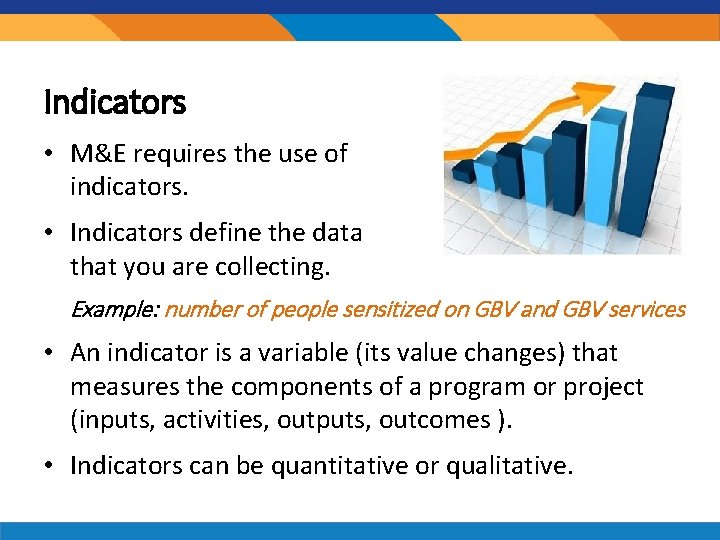 Indicators

• M&E requires the use of indicators.

• Indicators define the data that you are collecting.

Example: number of people sensitized on GBV and GBV services

• An indicator is a variable (its value changes) that measures the components of a program or project (inputs, activities, outputs, outcomes ).

• Indicators can be quantitative or qualitative.